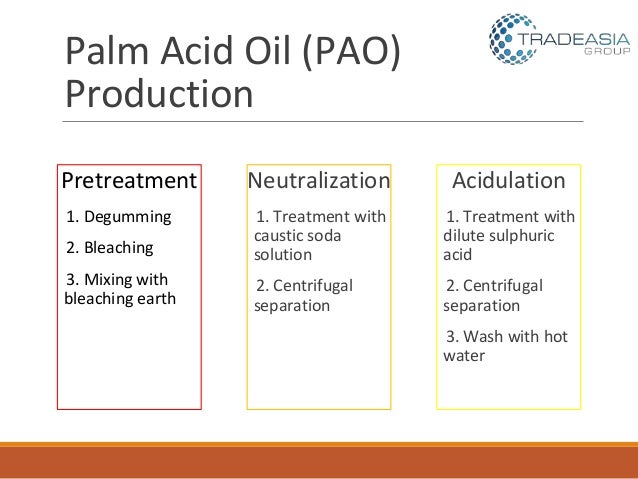 Palm Acid Oil (PAO) Production

TRADEASIA GROUP

Pretreatment

1. Degumming

2. Bleaching

3. Mixing with bleaching earth

Neutralization

1. Treatment with caustic soda solution

2. Centrifugal separation

Acidulation

1. Treatment with dilute sulphuric acid

2. Centrifugal separation

3. Wash with hot water